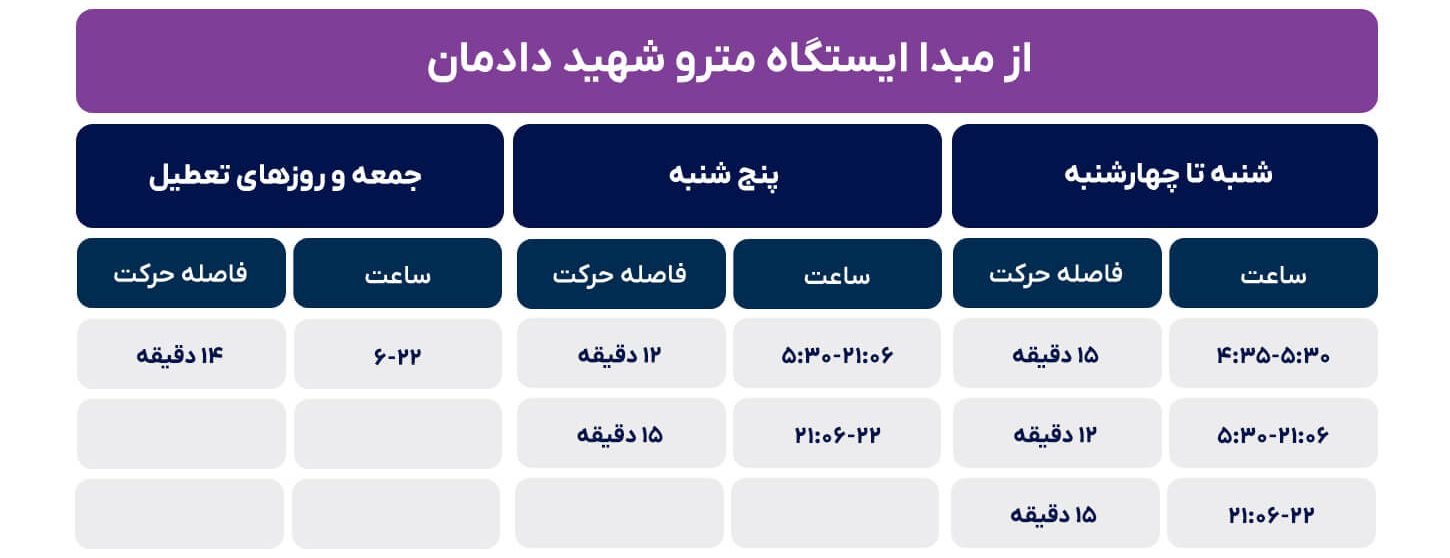 از مبدا ایستگاه مترو شهید دادمان

| شنبه تا چهارشنبه | | پنج شنبه | | جمعه و روزهای تعطیل | |
|---|---|---|---|---|---|
| ساعت | فاصله حرکت | ساعت | فاصله حرکت | ساعت | فاصله حرکت |
| ۴:۳۵-۵:۳۰ | ۱۵ دقیقه | ۵:۳۰-۲۱:۰۶ | ۱۲ دقیقه | ۶-۲۲ | ۱۴ دقیقه |
| ۵:۳۰-۲۱:۰۶ | ۱۲ دقیقه | ۲۱:۰۶-۲۲ | ۱۵ دقیقه | | |
| ۲۱:۰۶-۲۲ | ۱۵ دقیقه | | | | |